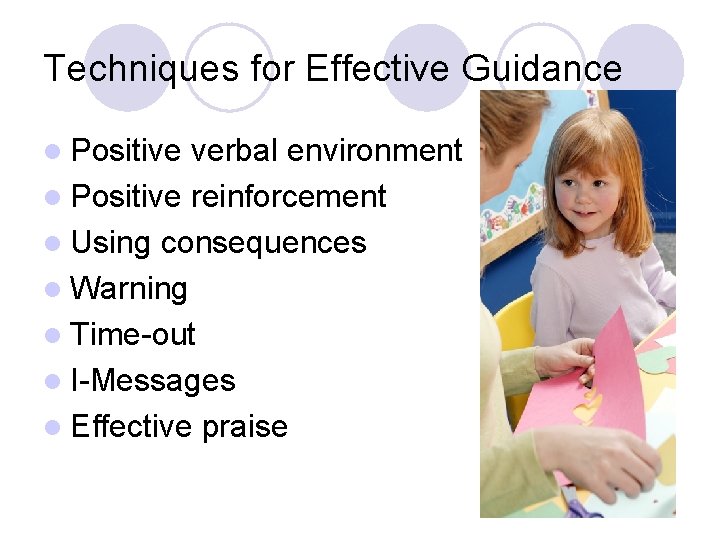 Techniques for Effective Guidance

- Positive verbal environment
- Positive reinforcement
- Using consequences
- Warning
- Time-out
- I-Messages
- Effective praise